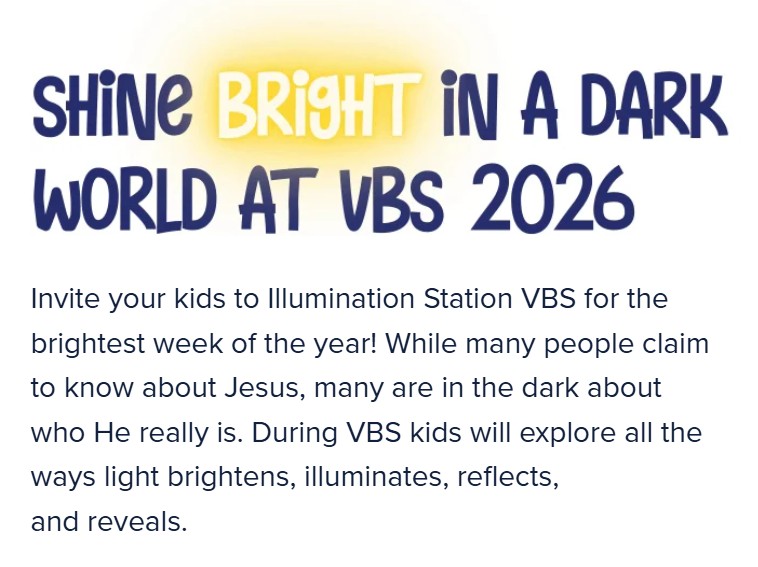 SHINE BRIGHT IN A DARK WORLD AT VBS 2026

Invite your kids to Illumination Station VBS for the brightest week of the year! While many people claim to know about Jesus, many are in the dark about who He really is. During VBS kids will explore all the ways light brightens, illuminates, reflects, and reveals.